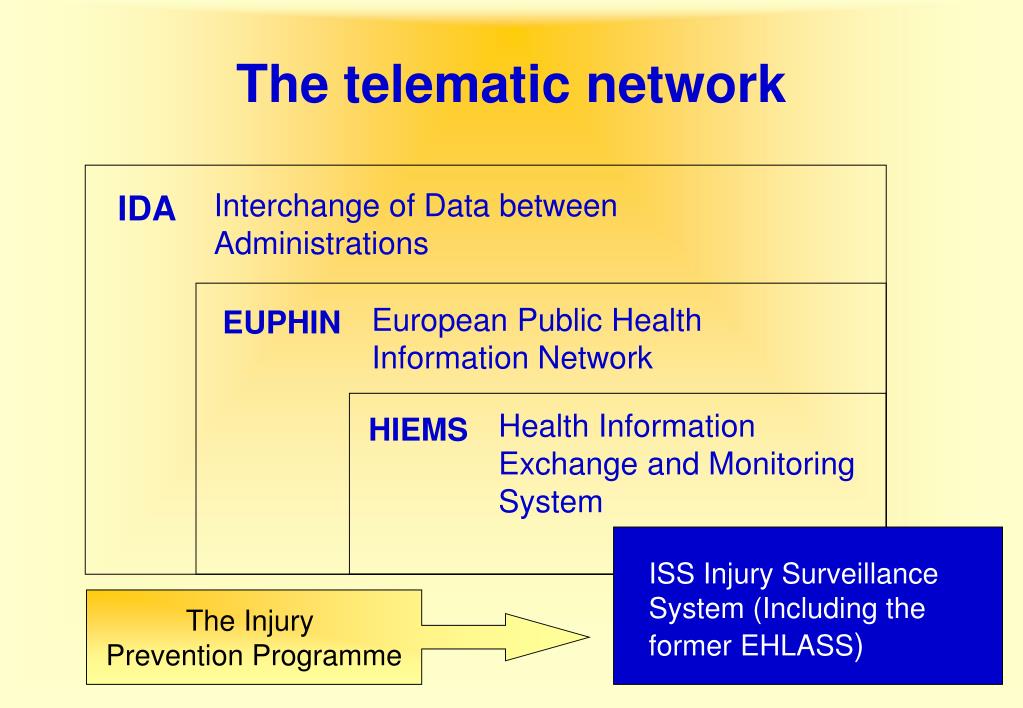 The telematic network

IDA Interchange of Data between Administrations

EUPHIN European Public Health Information Network

HIEMS Health Information Exchange and Monitoring System

The Injury Prevention Programme

ISS Injury Surveillance System (Including the former EHLASS)